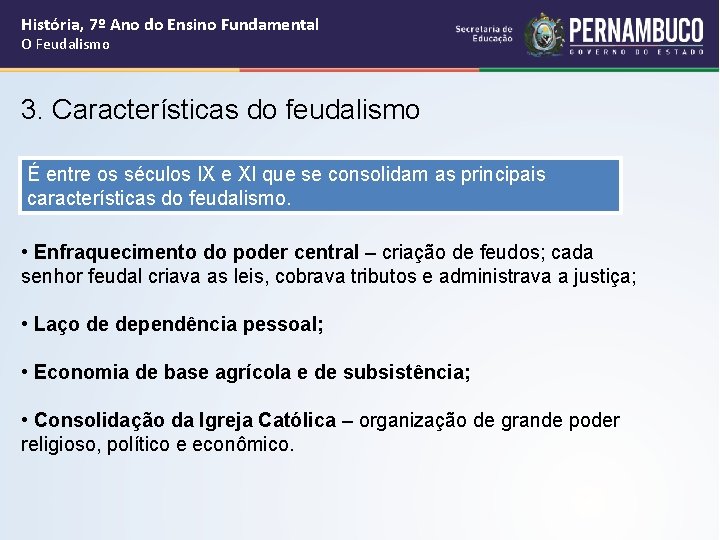 História, 7º Ano do Ensino Fundamental
O Feudalismo

Secretaria de Educação

PERNAMBUCO
GOVERNO DO ESTADO

3. Características do feudalismo

É entre os séculos IX e XI que se consolidam as principais características do feudalismo.

• Enfraquecimento do poder central – criação de feudos; cada senhor feudal criava as leis, cobrava tributos e administrava a justiça;

• Laço de dependência pessoal;

• Economia de base agrícola e de subsistência;

• Consolidação da Igreja Católica – organização de grande poder religioso, político e econômico.